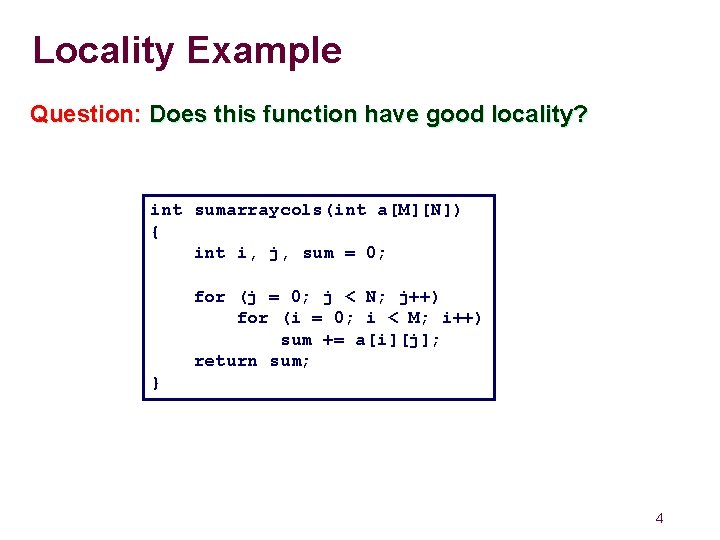 Locality Example

Question: Does this function have good locality?

int sumarraycols(int a[M][N])
{
    int i, j, sum = 0;

    for (j = 0; j < N; j++)
        for (i = 0; i < M; i++)
            sum += a[i][j];
    return sum;
}

4